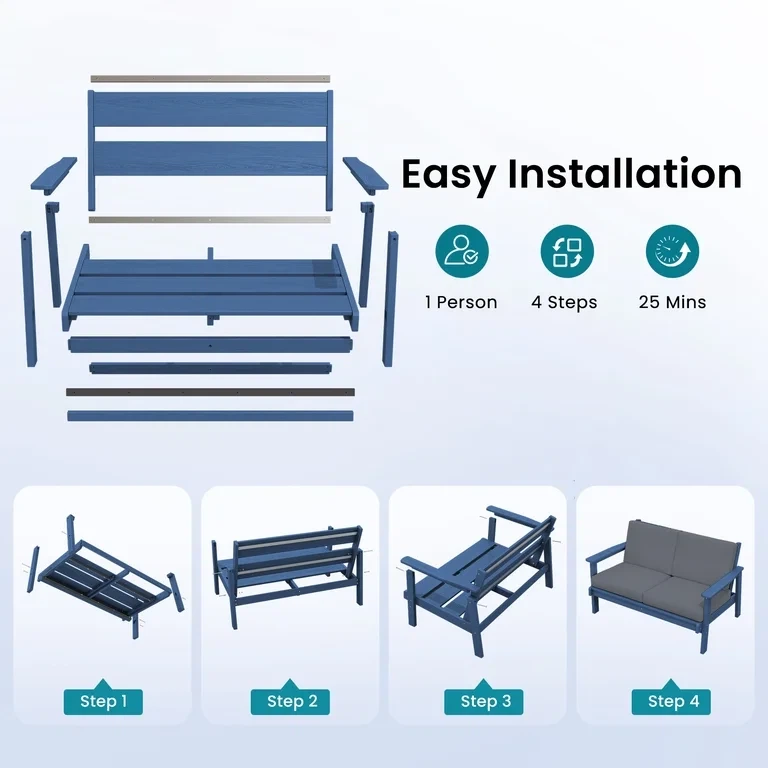 Easy Installation

1 Person

4 Steps

25 Mins

Step 1

Step 2

Step 3

Step 4